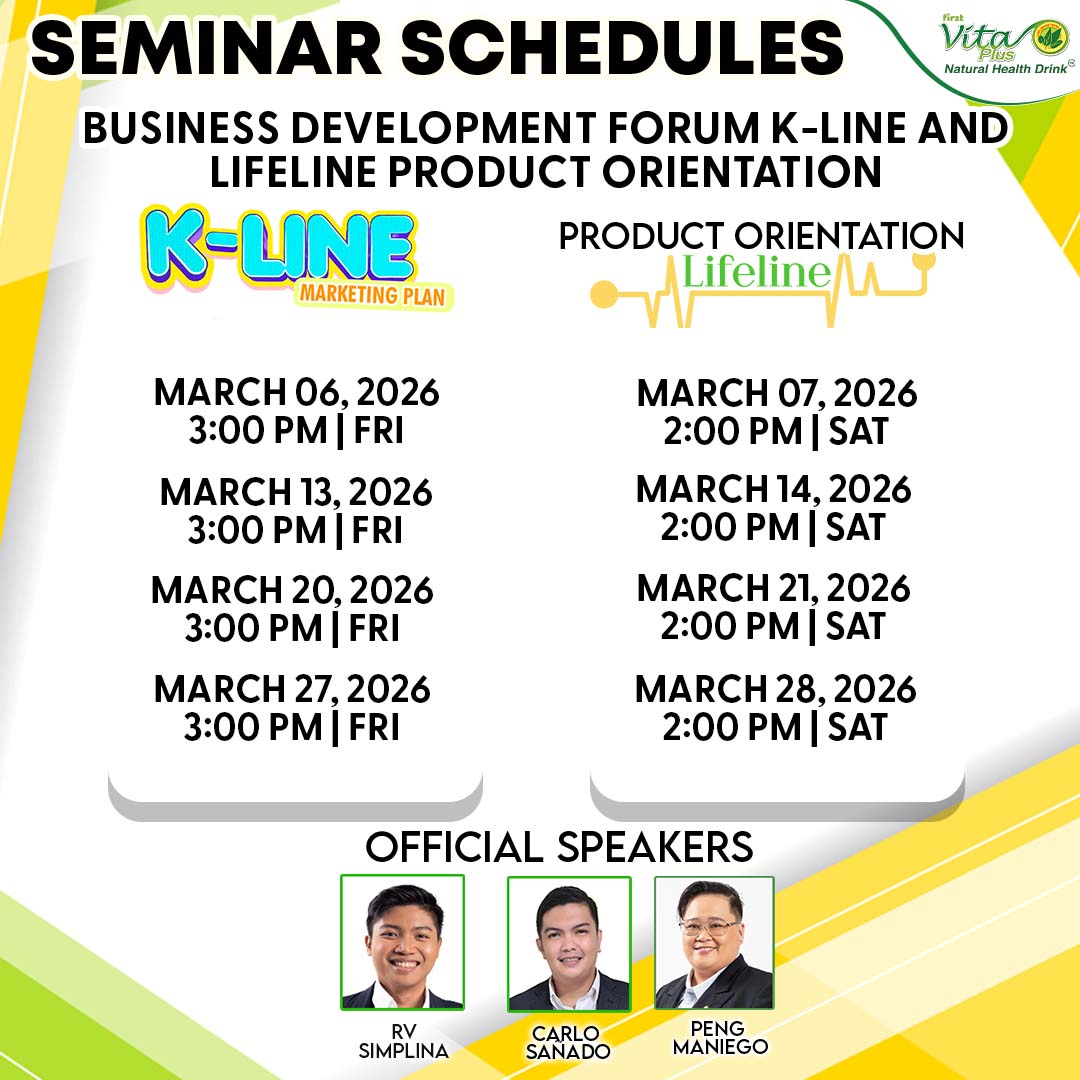 SEMINAR SCHEDULES

first Vita Plus Natural Health Drink®

BUSINESS DEVELOPMENT FORUM K-LINE AND LIFELINE PRODUCT ORIENTATION

K-LINE
MARKETING PLAN

MARCH 06, 2026
3:00 PM | FRI

MARCH 13, 2026
3:00 PM | FRI

MARCH 20, 2026
3:00 PM | FRI

MARCH 27, 2026
3:00 PM | FRI

PRODUCT ORIENTATION
Lifeline

MARCH 07, 2026
2:00 PM | SAT

MARCH 14, 2026
2:00 PM | SAT

MARCH 21, 2026
2:00 PM | SAT

MARCH 28, 2026
2:00 PM | SAT

OFFICIAL SPEAKERS

RV SIMPLINA

CARLO SANADO

PENG MANIEGO